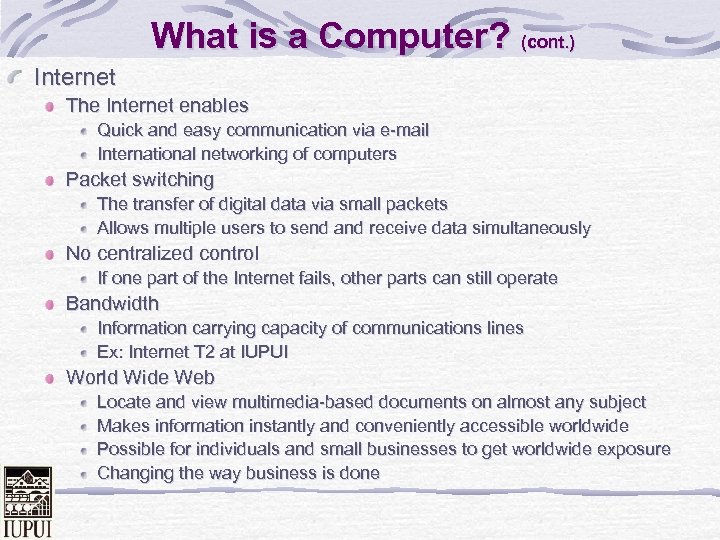 What is a Computer? (cont.)

Internet

The Internet enables

Quick and easy communication via e-mail

International networking of computers

Packet switching

The transfer of digital data via small packets

Allows multiple users to send and receive data simultaneously

No centralized control

If one part of the Internet fails, other parts can still operate

Bandwidth

Information carrying capacity of communications lines

Ex: Internet T2 at IUPUI

World Wide Web

Locate and view multimedia-based documents on almost any subject

Makes information instantly and conveniently accessible worldwide

Possible for individuals and small businesses to get worldwide exposure

Changing the way business is done

IUPUI